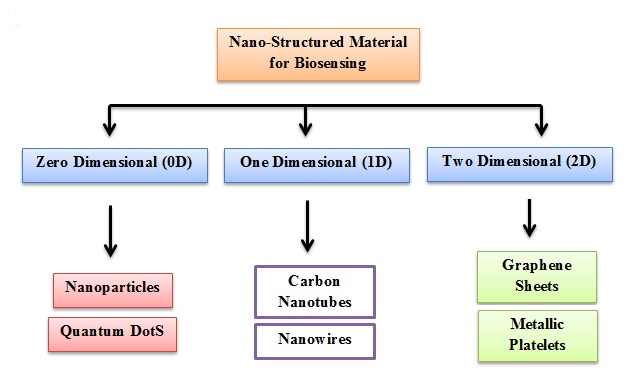 Nano-Structured Material for Biosensing

Zero Dimensional (0D)

One Dimensional (1D)

Two Dimensional (2D)

Nanoparticles

Quantum DotS

Carbon Nanotubes

Nanowires

Graphene Sheets

Metallic Platelets